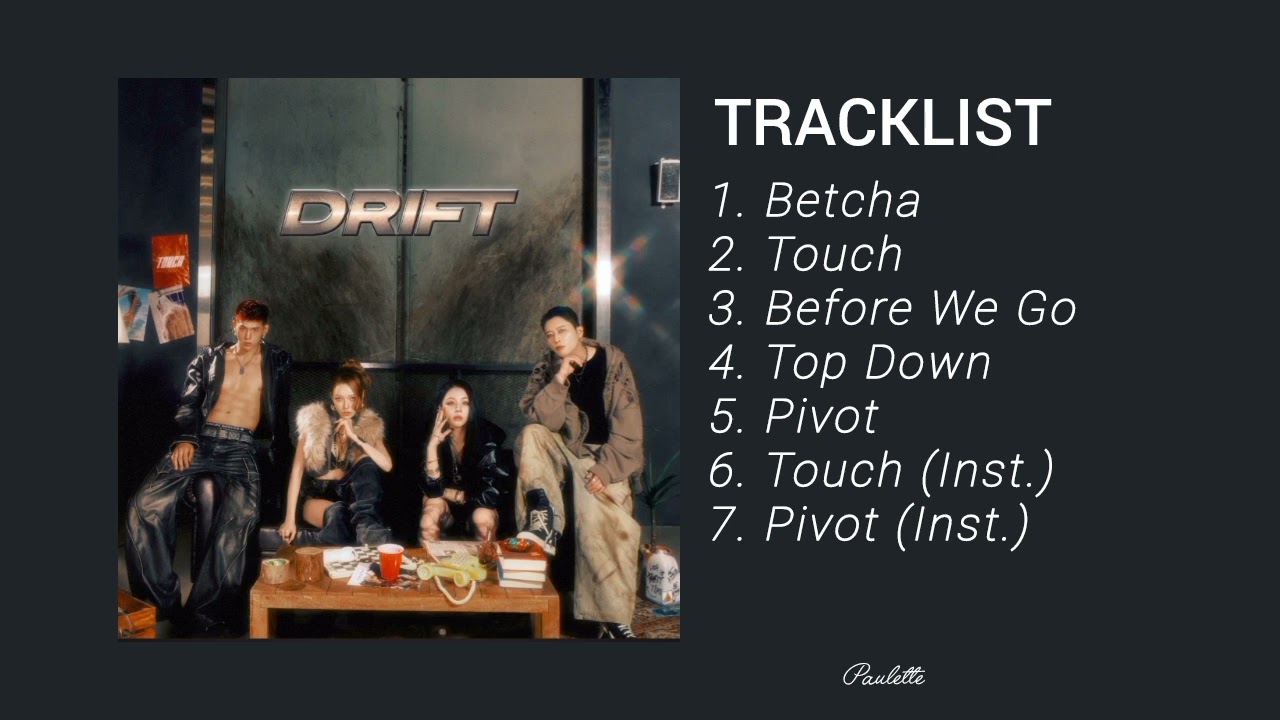 DRIFT

TOUCH

TRACKLIST

1. Betcha
2. Touch
3. Before We Go
4. Top Down
5. Pivot
6. Touch (Inst.)
7. Pivot (Inst.)

Paulette